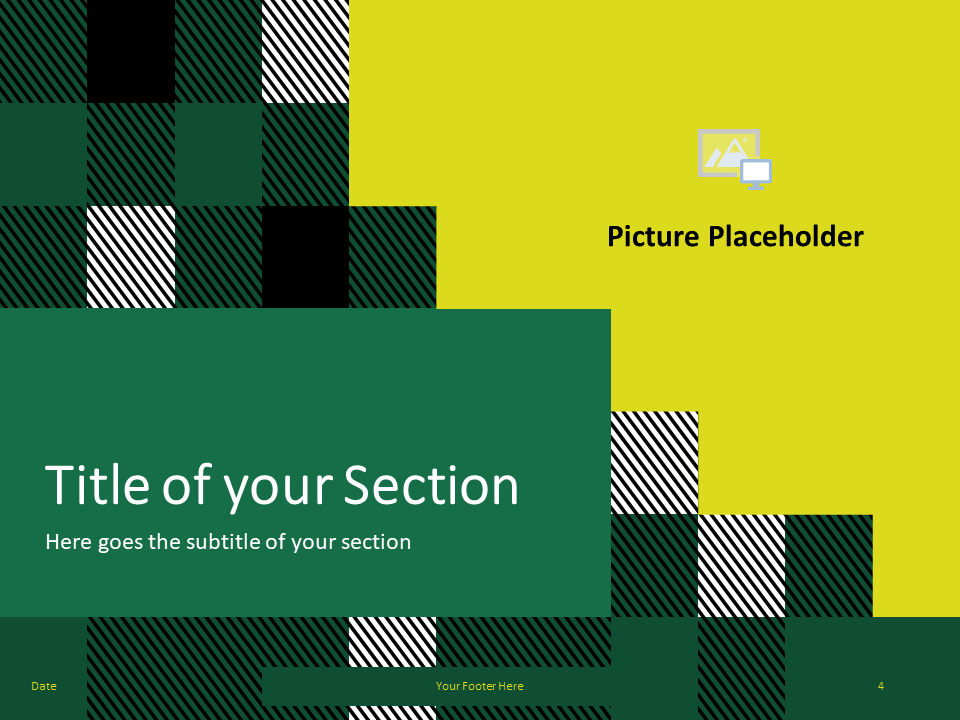 Picture Placeholder

Title of your Section

Here goes the subtitle of your section

Date

Your Footer Here

4